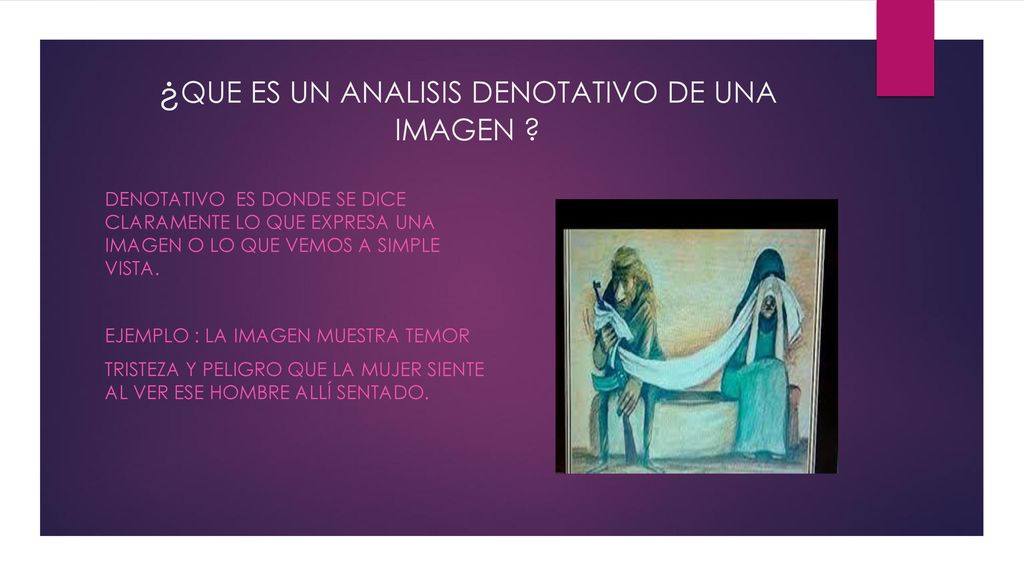 ¿QUE ES UN ANALISIS DENOTATIVO DE UNA IMAGEN ?

DENOTATIVO ES DONDE SE DICE CLARAMENTE LO QUE EXPRESA UNA IMAGEN O LO QUE VEMOS A SIMPLE VISTA.

EJEMPLO : LA IMAGEN MUESTRA TEMOR

TRISTEZA Y PELIGRO QUE LA MUJER SIENTE AL VER ESE HOMBRE ALLÍ SENTADO.